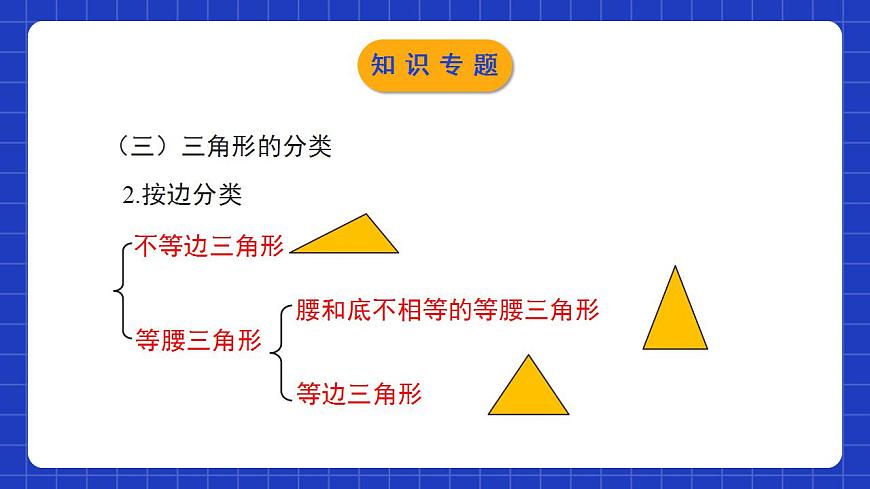 知识专题

（三）三角形的分类

2.按边分类

不等边三角形

等腰三角形

腰和底不相等的等腰三角形

等边三角形